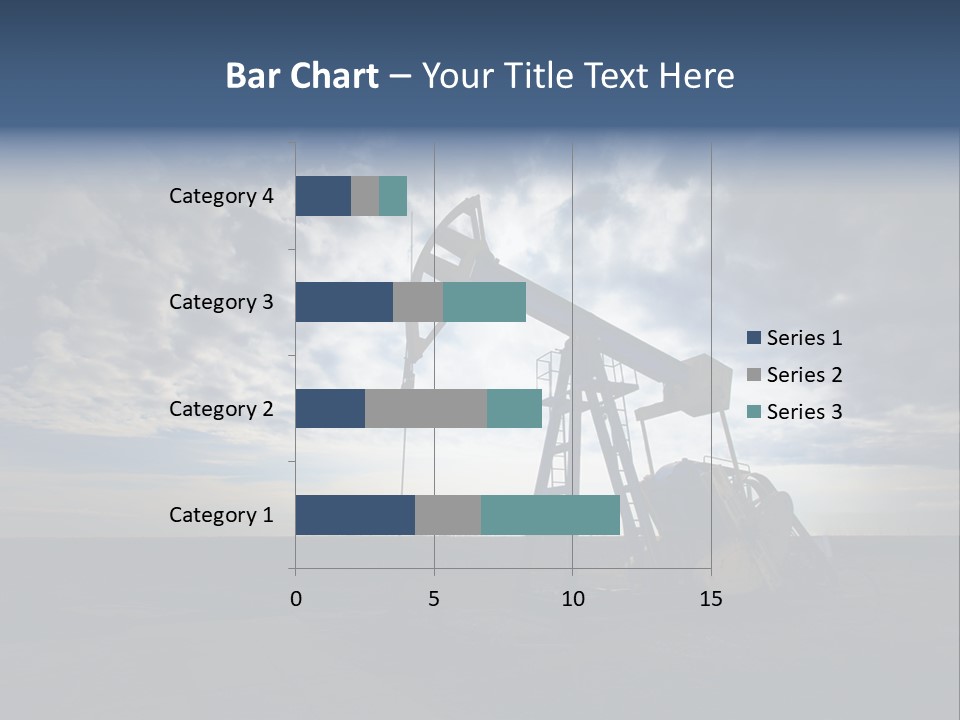 Bar Chart – Your Title Text Here

Category 4

Category 3

Category 2

Category 1

0 5 10 15

Series 1
Series 2
Series 3